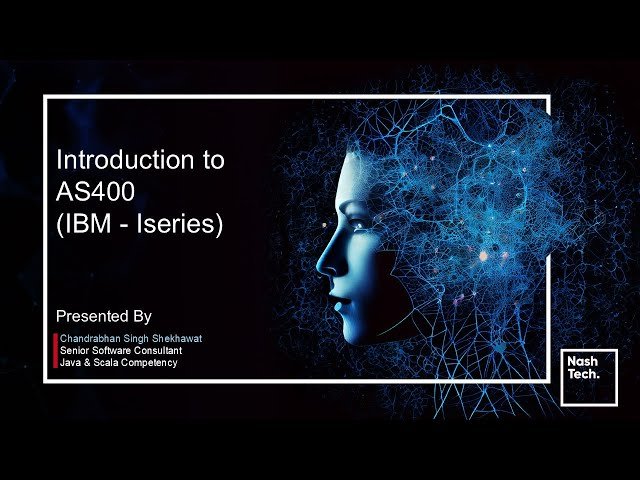 Introduction to AS400 (IBM - Iseries)

Presented By

Chandrabhan Singh Shekhawat
Senior Software Consultant
Java & Scala Competency

Nash Tech.